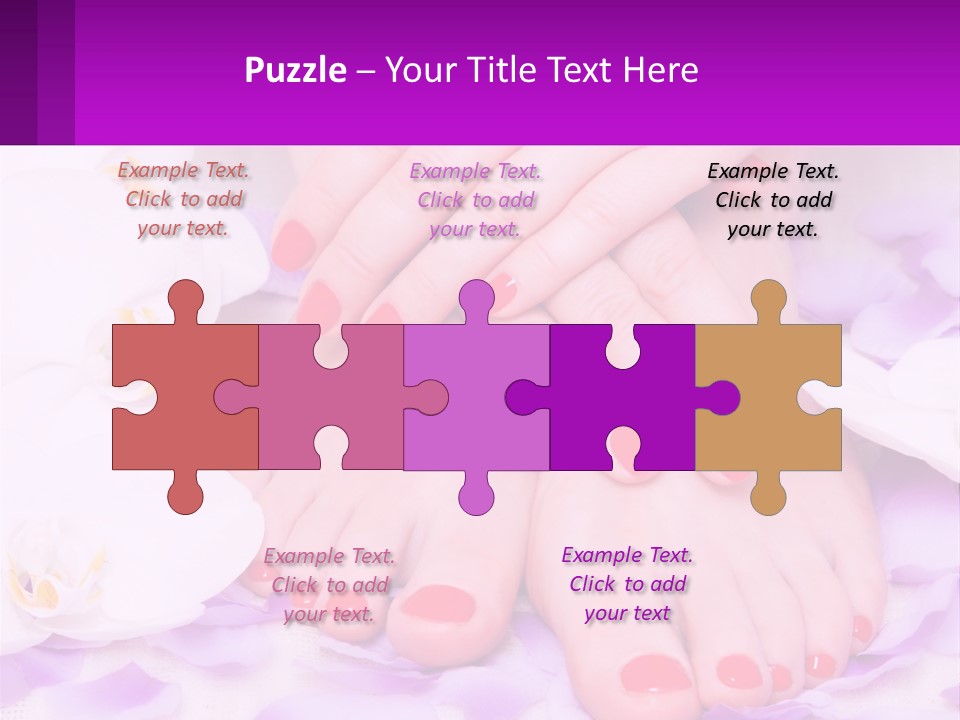 Puzzle – Your Title Text Here

Example Text. Click to add your text.

Example Text. Click to add your text.

Example Text. Click to add your text.

Example Text. Click to add your text.

Example Text. Click to add your text